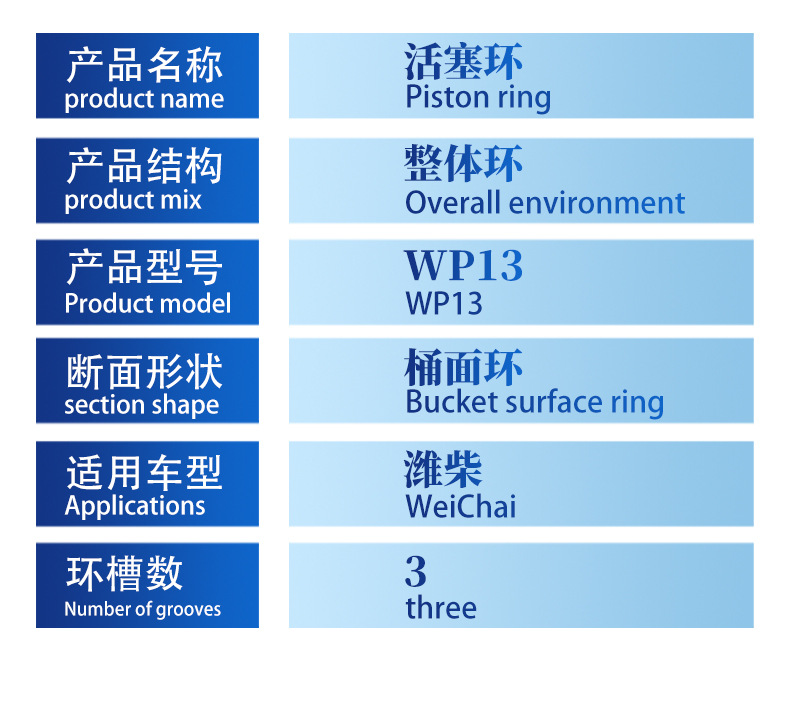 | 产品名称 product name | 活塞环 Piston ring |
|---|---|
| 产品结构 product mix | 整体环 Overall environment |
| 产品型号 Product model | WP13 WP13 |
| 断面形状 section shape | 桶面环 Bucket surface ring |
| 适用车型 Applications | 潍柴 WeiChai |
| 环槽数 Number of grooves | 3 three |